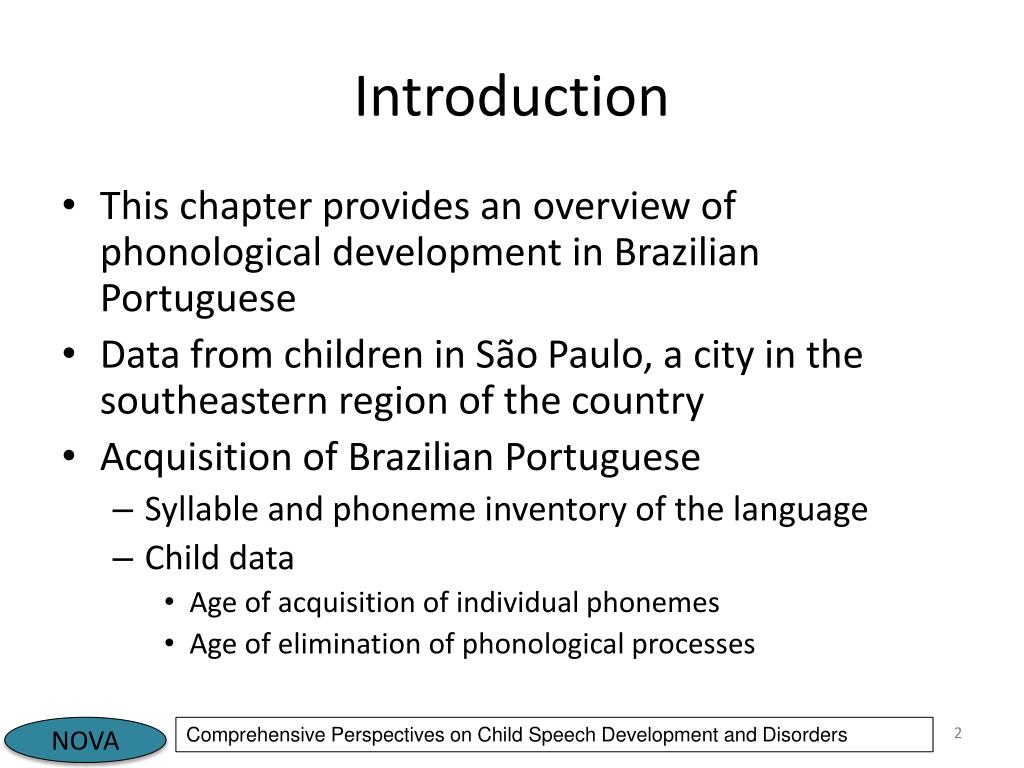 Introduction

• This chapter provides an overview of phonological development in Brazilian Portuguese
• Data from children in São Paulo, a city in the southeastern region of the country
• Acquisition of Brazilian Portuguese
– Syllable and phoneme inventory of the language
– Child data
• Age of acquisition of individual phonemes
• Age of elimination of phonological processes

NOVA

Comprehensive Perspectives on Child Speech Development and Disorders

2